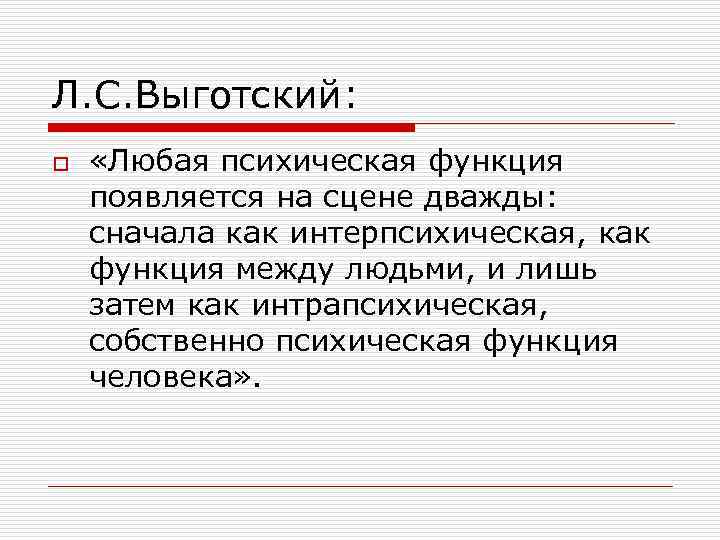 Л.С.Выготский:

«Любая психическая функция появляется на сцене дважды: сначала как интерпсихическая, как функция между людьми, и лишь затем как интрапсихическая, собственно психическая функция человека».